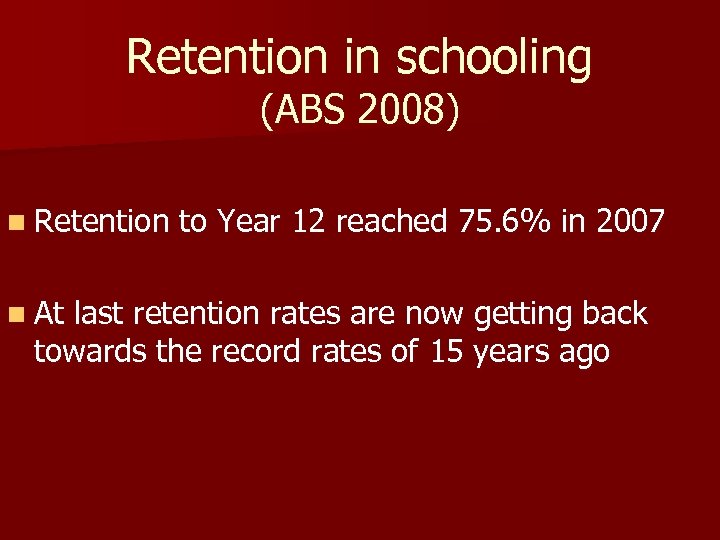 Retention in schooling
(ABS 2008)

Retention to Year 12 reached 75.6% in 2007

At last retention rates are now getting back towards the record rates of 15 years ago